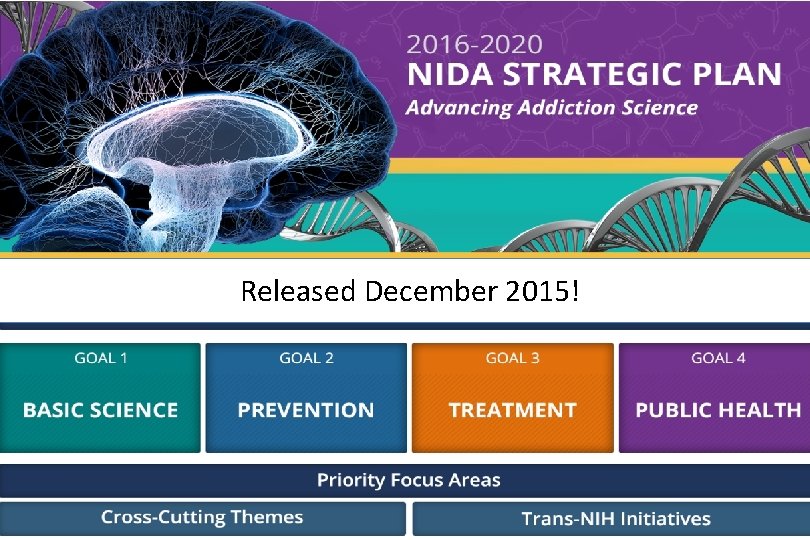 2016-2020
NIDA STRATEGIC PLAN
Advancing Addiction Science

Released December 2015!

GOAL 1
BASIC SCIENCE

GOAL 2
PREVENTION

GOAL 3
TREATMENT

GOAL 4
PUBLIC HEALTH

Priority Focus Areas

Cross-Cutting Themes

Trans-NIH Initiatives